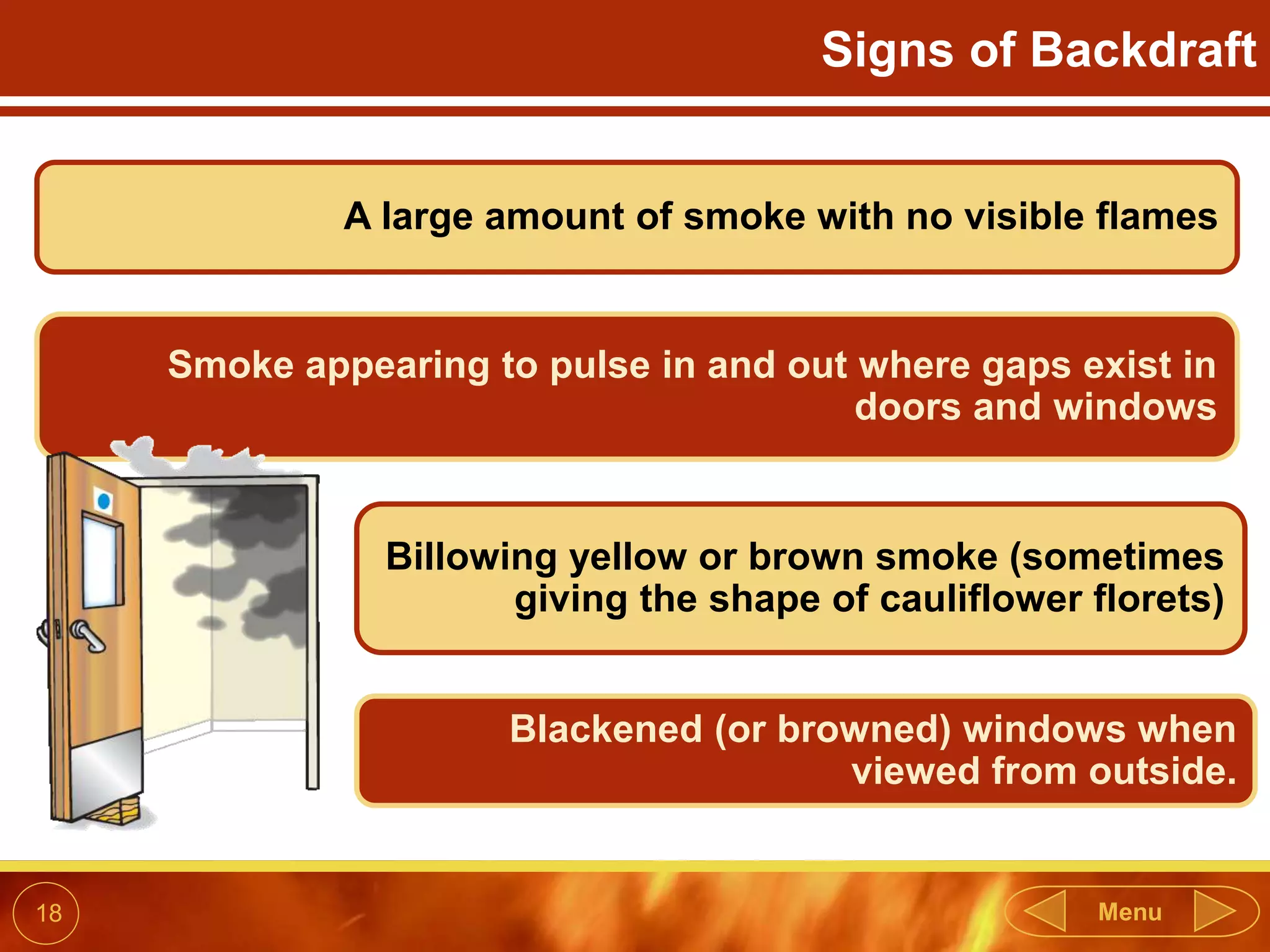 Signs of Backdraft

A large amount of smoke with no visible flames

Smoke appearing to pulse in and out where gaps exist in doors and windows

Billowing yellow or brown smoke (sometimes giving the shape of cauliflower florets)

Blackened (or browned) windows when viewed from outside.

18

Menu